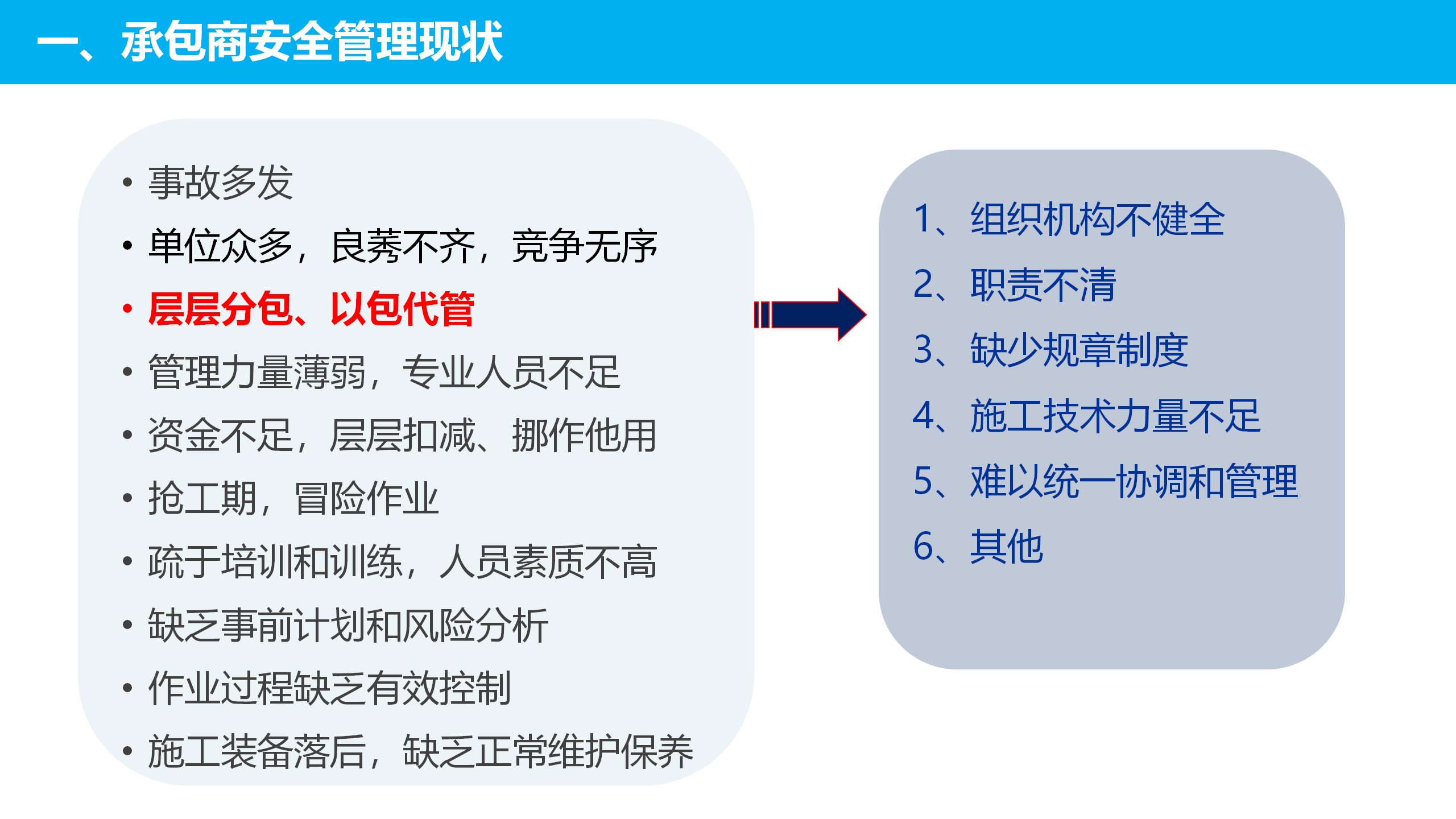 一、承包商安全管理现状

• 事故多发
• 单位众多，良莠不齐，竞争无序
• 层层分包、以包代管
• 管理力量薄弱，专业人员不足
• 资金不足，层层扣减、挪作他用
• 抢工期，冒险作业
• 疏于培训和训练，人员素质不高
• 缺乏事前计划和风险分析
• 作业过程缺乏有效控制
• 施工装备落后，缺乏正常维护保养

1、组织机构不健全
2、职责不清
3、缺少规章制度
4、施工技术力量不足
5、难以统一协调和管理
6、其他